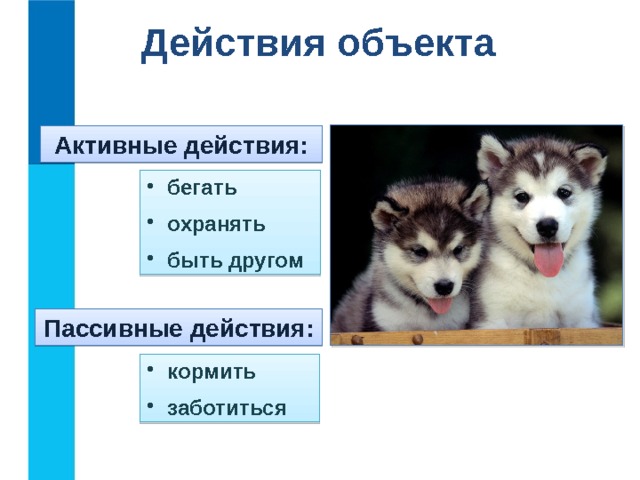 Действия объекта

Активные действия:

• бегать
• охранять
• быть другом

Пассивные действия:

• кормить
• заботиться